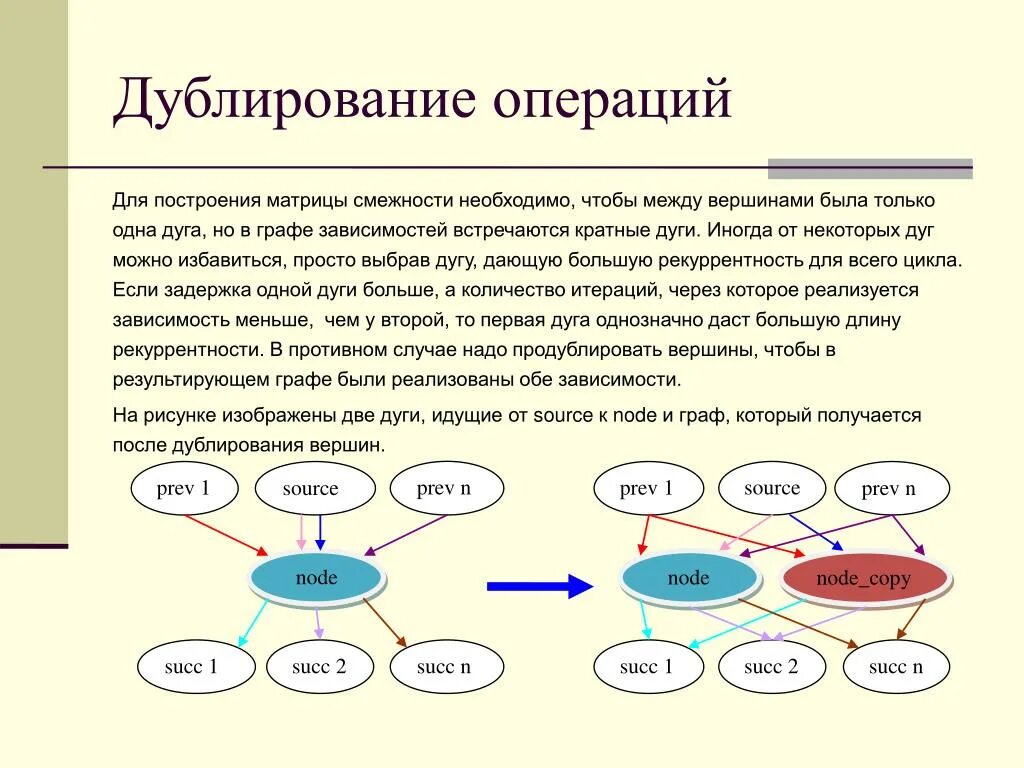 Дублирование операций

Для построения матрицы смежности необходимо, чтобы между вершинами была только одна дуга, но в графе зависимостей встречаются кратные дуги. Иногда от некоторых дуг можно избавиться, просто выбрав дугу, дающую большую рекуррентность для всего цикла. Если задержка одной дуги больше, а количество итераций, через которое реализуется зависимость меньше, чем у второй, то первая дуга однозначно даст большую длину рекуррентности. В противном случае надо продублировать вершины, чтобы в результирующем графе были реализованы обе зависимости.

На рисунке изображены две дуги, идущие от source к node и граф, который получается после дублирования вершин.

prev 1
source
prev n
node
succ 1
succ 2
succ n

prev 1
source
prev n
node
node_copy
succ 1
succ 2
succ n